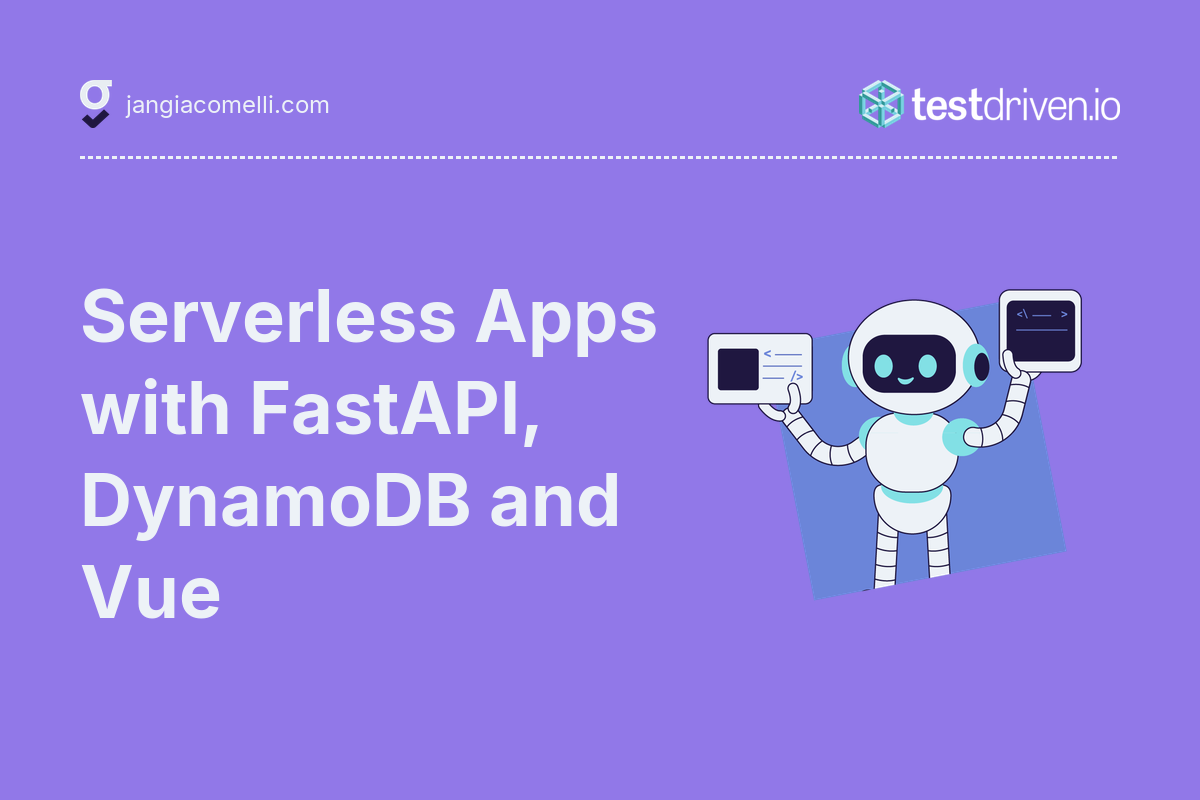 jangiacomelli.com

testdriven.io

Serverless Apps with FastAPI, DynamoDB and Vue